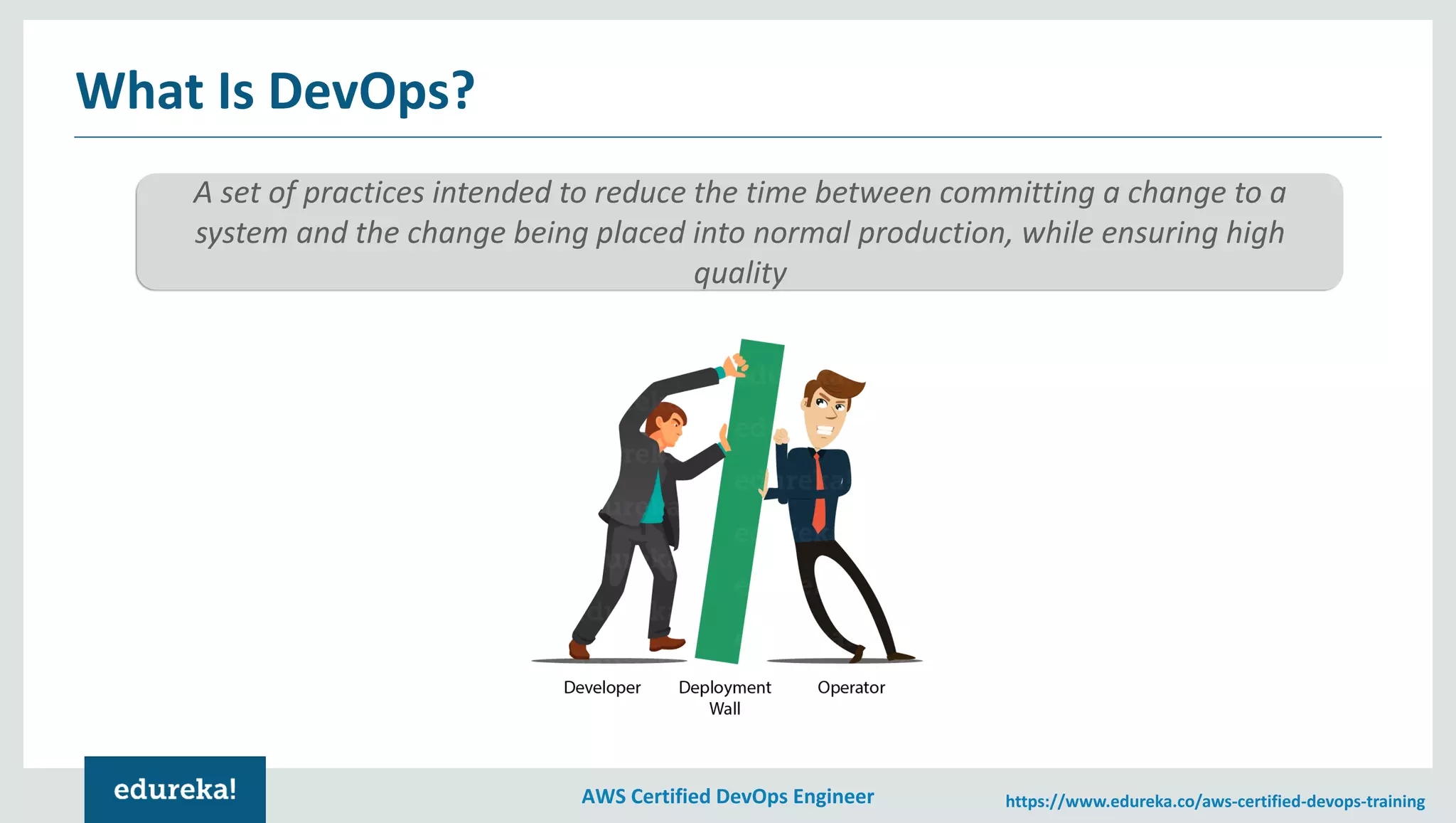 What Is DevOps?

A set of practices intended to reduce the time between committing a change to a system and the change being placed into normal production, while ensuring high quality

Developer

Deployment Wall

Operator

edureka!

AWS Certified DevOps Engineer

https://www.edureka.co/aws-certified-devops-training